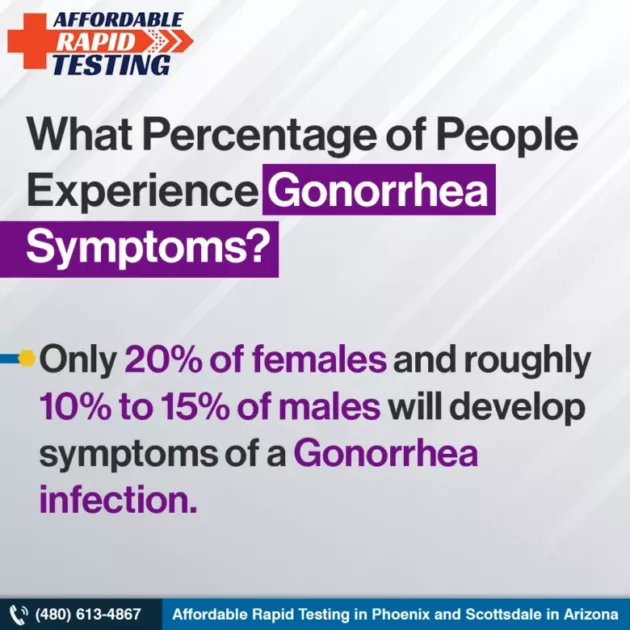 AFFORDABLE
RAPID
TESTING

What Percentage of People Experience Gonorrhea Symptoms?

Only 20% of females and roughly 10% to 15% of males will develop symptoms of a Gonorrhea infection.

(480) 613-4867

Affordable Rapid Testing in Phoenix and Scottsdale in Arizona